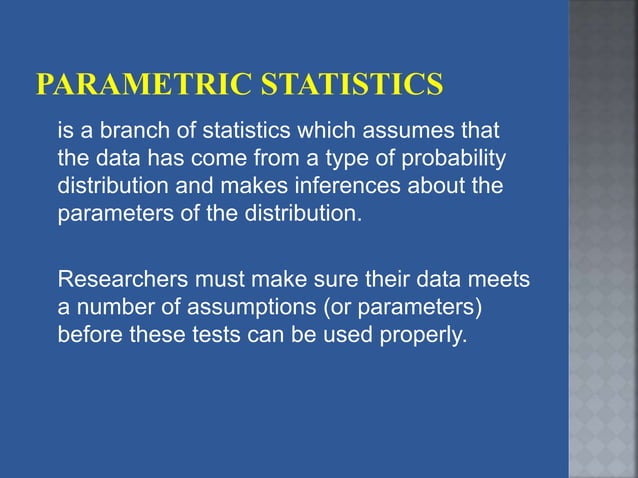 PARAMETRIC STATISTICS

is a branch of statistics which assumes that the data has come from a type of probability distribution and makes inferences about the parameters of the distribution.

Researchers must make sure their data meets a number of assumptions (or parameters) before these tests can be used properly.